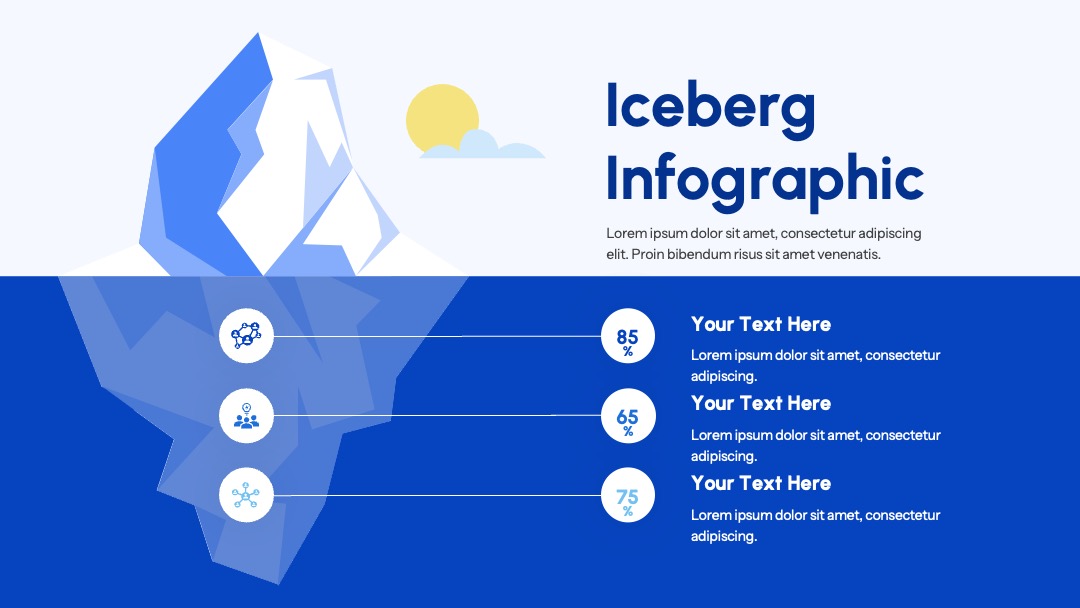 Iceberg Infographic

Lorem ipsum dolor sit amet, consectetur adipiscing elit. Proin bibendum risus sit amet venenatis.

85 %

Your Text Here

Lorem ipsum dolor sit amet, consectetur adipiscing.

65 %

Your Text Here

Lorem ipsum dolor sit amet, consectetur adipiscing.

75 %

Your Text Here

Lorem ipsum dolor sit amet, consectetur adipiscing.